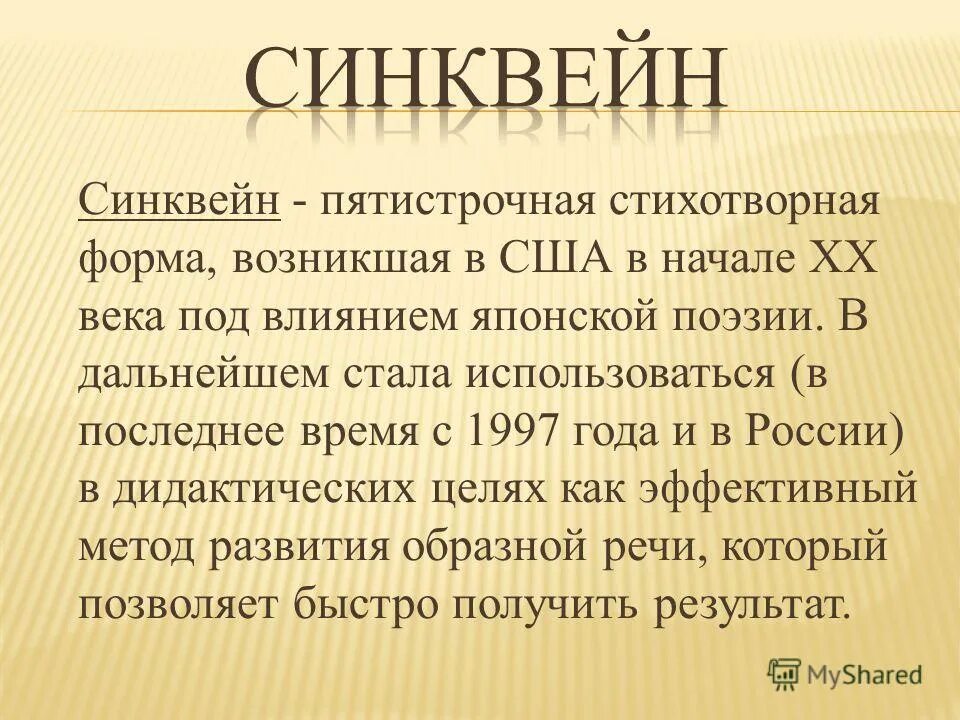 СИНКВЕЙН

Синквейн - пятистрочная стихотворная форма, возникшая в США в начале XX века под влиянием японской поэзии. В дальнейшем стала использоваться (в последнее время с 1997 года и в России) в дидактических целях как эффективный метод развития образной речи, который позволяет быстро получить результат.

MyShared